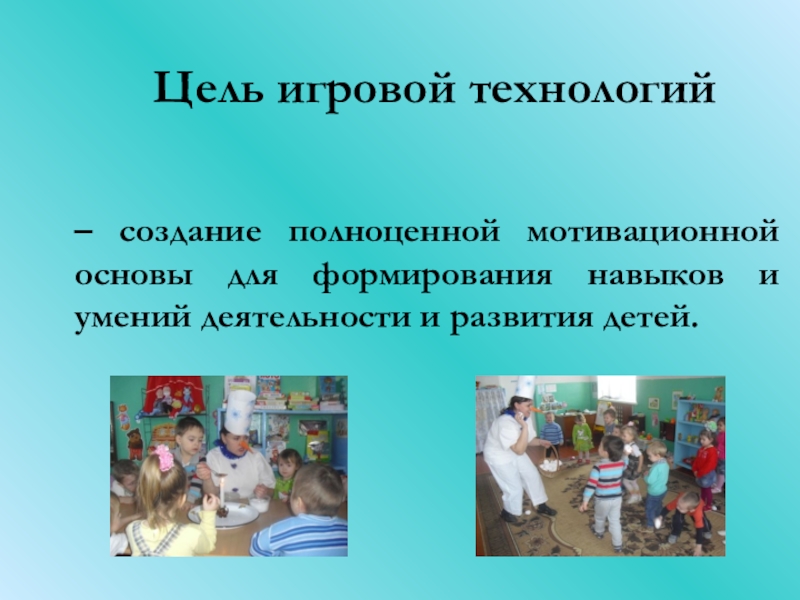 Цель игровой технологий

– создание полноценной мотивационной основы для формирования навыков и умений деятельности и развития детей.